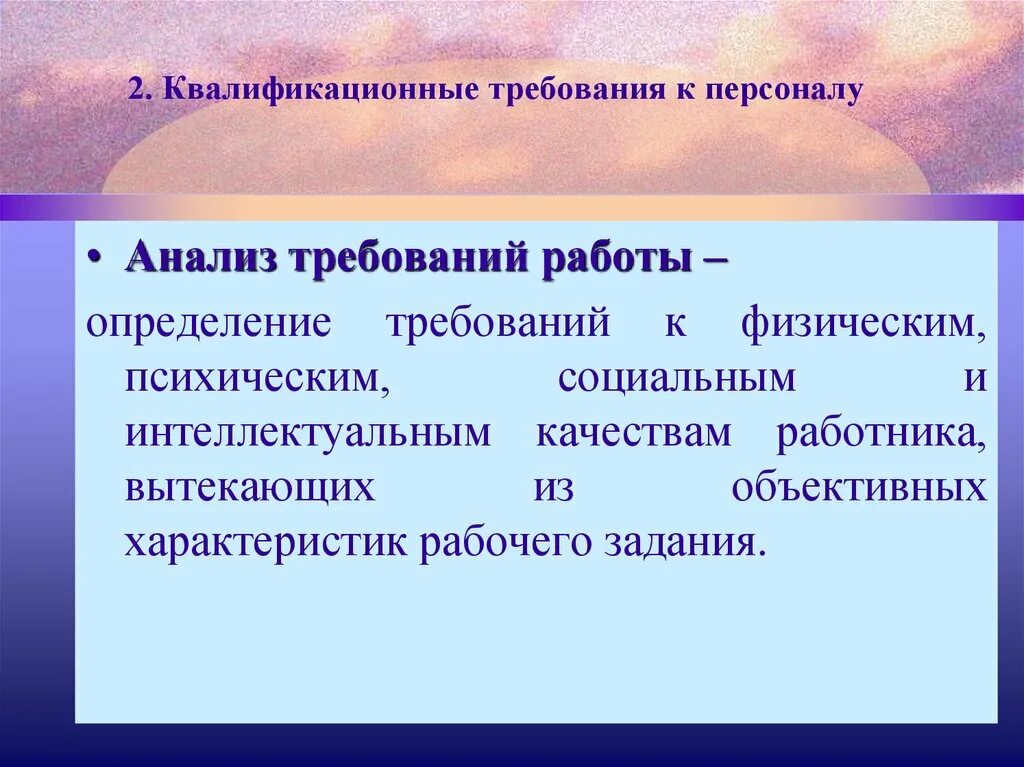 2. Квалификационные требования к персоналу

• Анализ требований работы –

определение требований к физическим, психическим, социальным и интеллектуальным качествам работника, вытекающих из объективных характеристик рабочего задания.